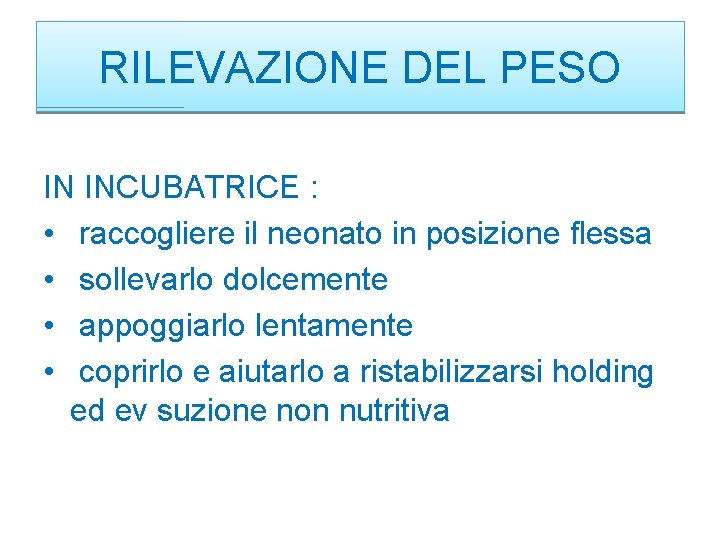 RILEVAZIONE DEL PESO

IN INCUBATRICE :

• raccogliere il neonato in posizione flessa
• sollevarlo dolcemente
• appoggiarlo lentamente
• coprirlo e aiutarlo a ristabilizzarsi holding ed ev suzione non nutritiva